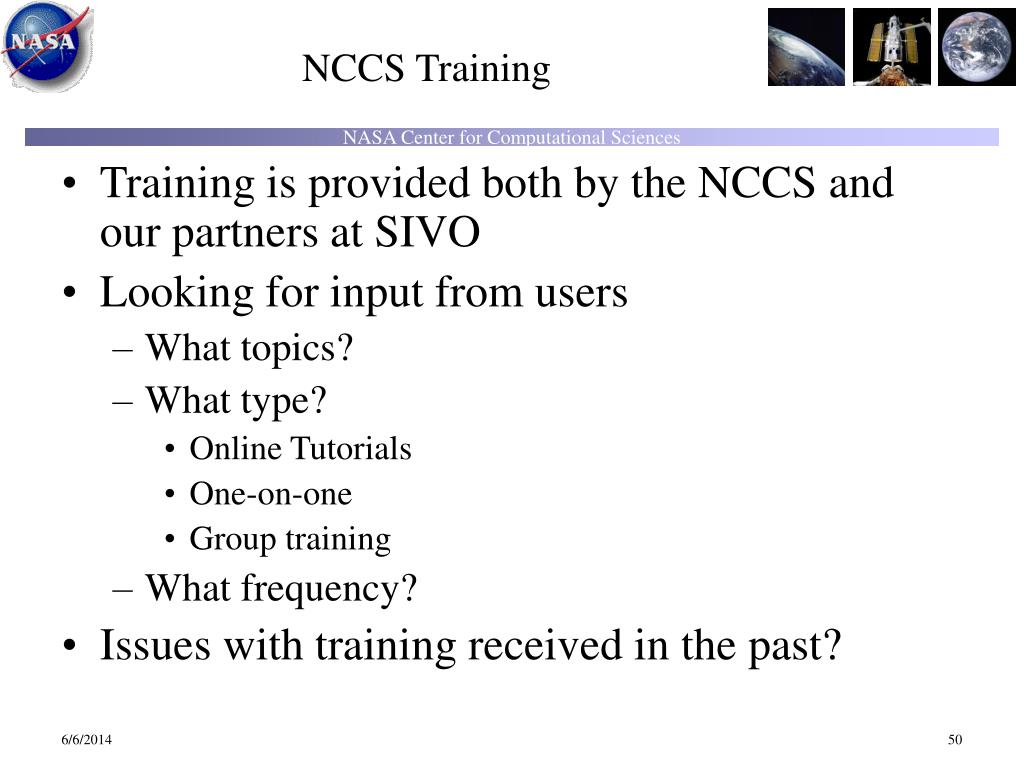 NASA

NCCS Training

NASA Center for Computational Sciences

• Training is provided both by the NCCS and our partners at SIVO
• Looking for input from users
– What topics?
– What type?
• Online Tutorials
• One-on-one
• Group training
– What frequency?
• Issues with training received in the past?

6/6/2014

50